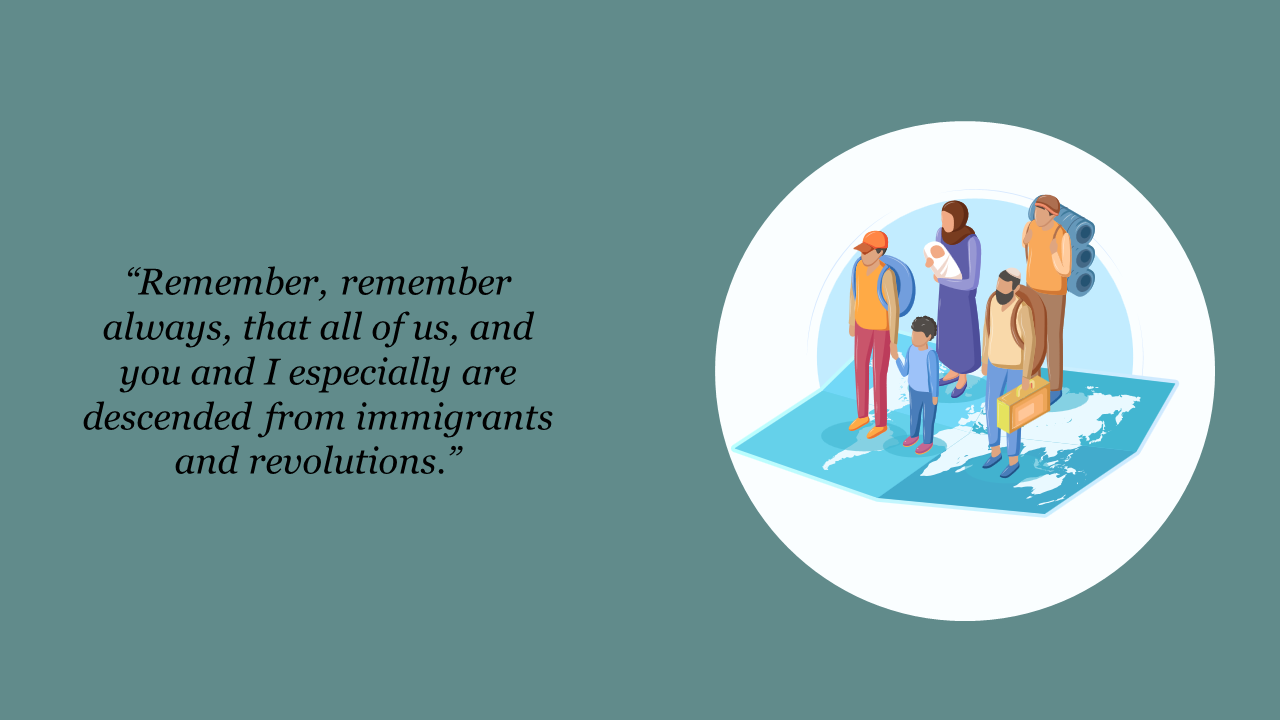 “Remember, remember always, that all of us, and you and I especially are descended from immigrants and revolutions.”